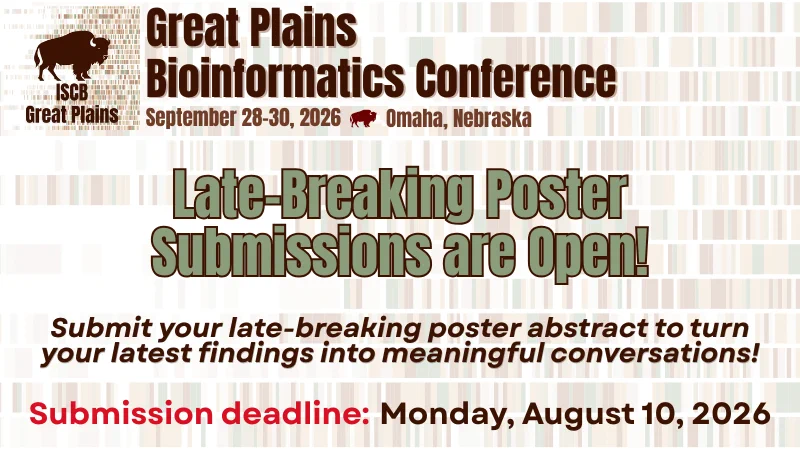 ISCB
Great Plains

Great Plains
Bioinformatics Conference

September 28-30, 2026 Omaha, Nebraska

Late-Breaking Poster Submissions are Open!

Submit your late-breaking poster abstract to turn your latest findings into meaningful conversations!

Submission deadline: Monday, August 10, 2026